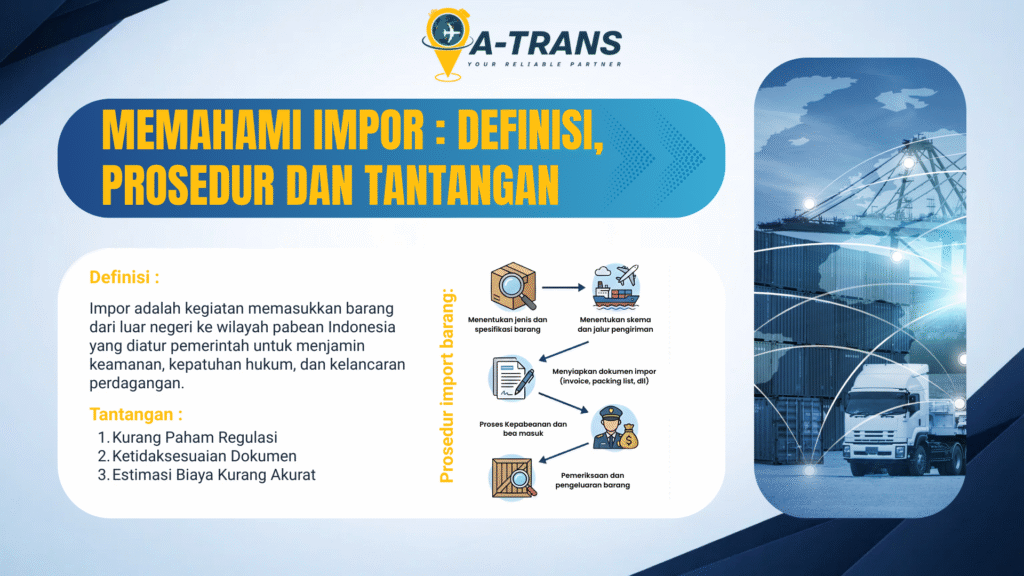 A-TRANS
YOUR RELIABLE PARTNER

MEMAHAMI IMPOR : DEFINISI, PROSEDUR DAN TANTANGAN

Definisi :

Impor adalah kegiatan memasukkan barang dari luar negeri ke wilayah pabean Indonesia yang diatur pemerintah untuk menjamin keamanan, kepatuhan hukum, dan kelancaran perdagangan.

Tantangan :

1. Kurang Paham Regulasi
2. Ketidaksesuaian Dokumen
3. Estimasi Biaya Kurang Akurat

Prosedur import barang:

Menentukan jenis dan spesifikasi barang

Menentukan skema dan jalur pengiriman

Menyiapkan dokumen impor (invoice, packing list, dll)

Proses Kepabeanan dan bea masuk

Pemeriksaan dan pengeluaran barang